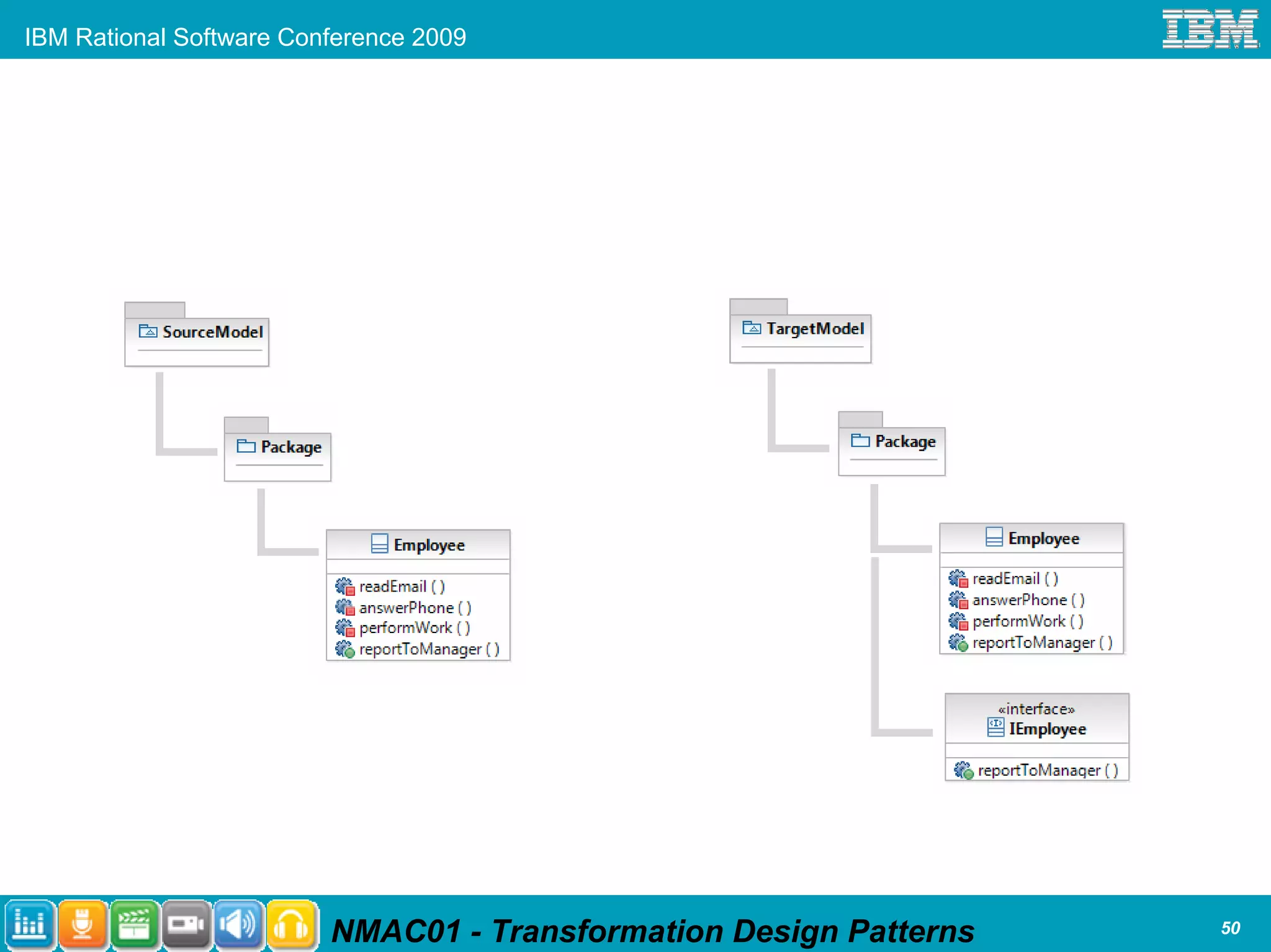 IBM Rational Software Conference 2009

IBM

SourceModel

Package

Employee

readEmail ( )
answerPhone ( )
performWork ( )
reportToManager ( )

TargetModel

Package

Employee

readEmail ( )
answerPhone ( )
performWork ( )
reportToManager ( )

«interface»
IEmployee

reportToManager ( )

NMAC01 - Transformation Design Patterns

50